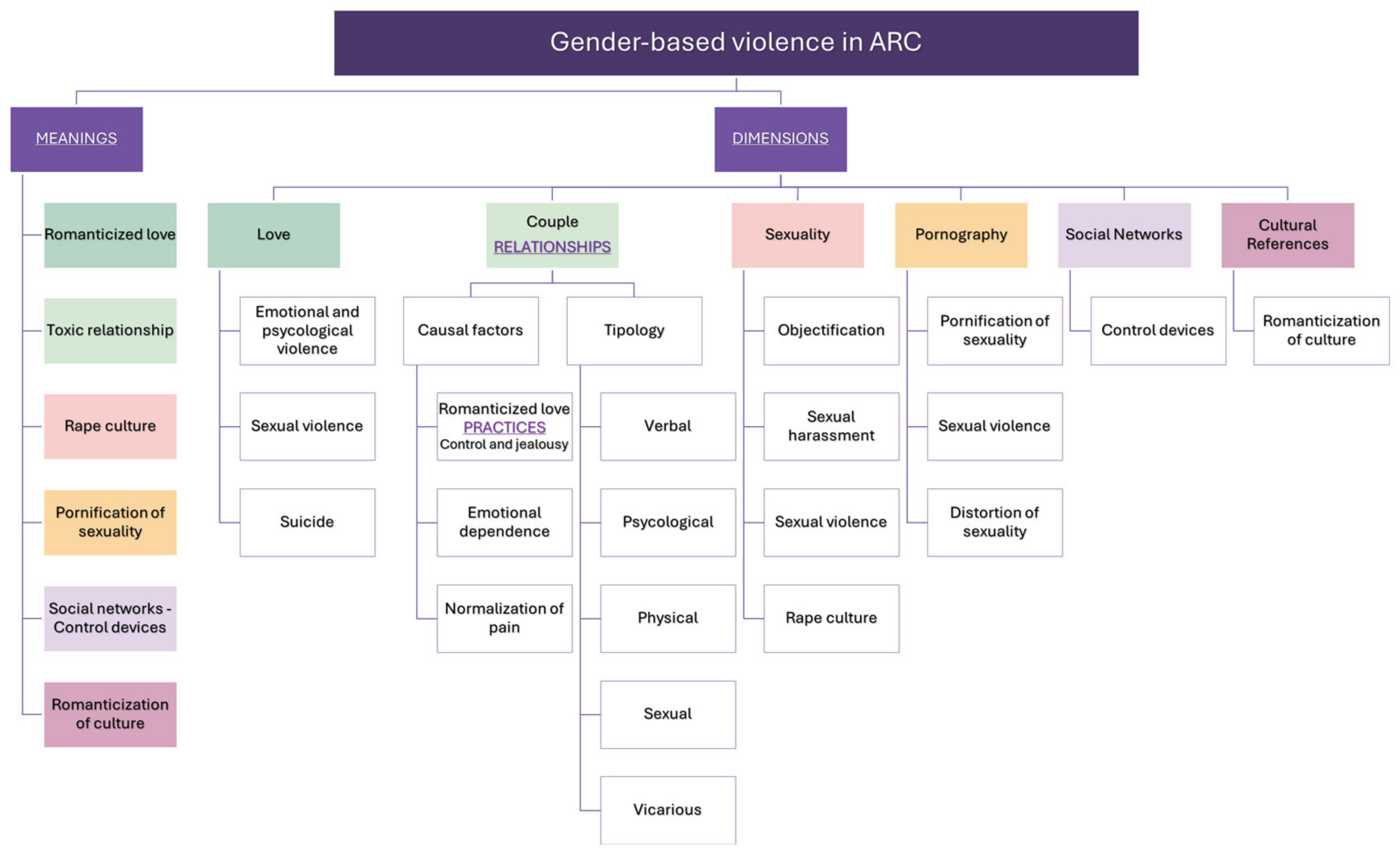 Gender-based violence in ARC

MEANINGS

Romanticized love

Toxic relationship

Rape culture

Pornification of sexuality

Social networks - Control devices

Romanticization of culture

DIMENSIONS

Love

Emotional and psycological violence

Sexual violence

Suicide

Couple RELATIONSHIPS

Causal factors

Romanticized love PRACTICES Control and jealousy

Emotional dependence

Normalization of pain

Tipology

Verbal

Psycological

Physical

Sexual

Vicarious

Sexuality

Objectification

Sexual harassment

Sexual violence

Rape culture

Pornography

Pornification of sexuality

Sexual violence

Distortion of sexuality

Social Networks

Control devices

Cultural References

Romanticization of culture